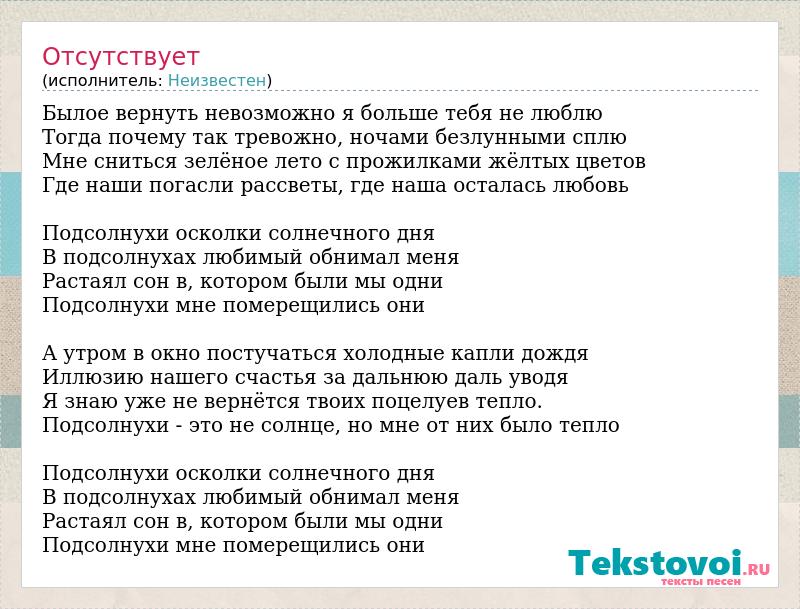 Отсутствует
(исполнитель: Неизвестен)

Былое вернуть невозможно я больше тебя не люблю
Тогда почему так тревожно, ночами безлунными сплю
Мне сниться зелёное лето с прожилками жёлтых цветов
Где наши погасли рассветы, где наша осталась любовь

Подсолнухи осколки солнечного дня
В подсолнухах любимый обнимал меня
Растаял сон в, котором были мы одни
Подсолнухи мне померещились они

А утром в окно постучаться холодные капли дождя
Иллюзию нашего счастья за дальнюю даль уводя
Я знаю уже не вернётся твоих поцелуев тепло.
Подсолнухи - это не солнце, но мне от них было тепло

Подсолнухи осколки солнечного дня
В подсолнухах любимый обнимал меня
Растаял сон в, котором были мы одни
Подсолнухи мне померещились они

Tekstovoi.RU
тексты песен